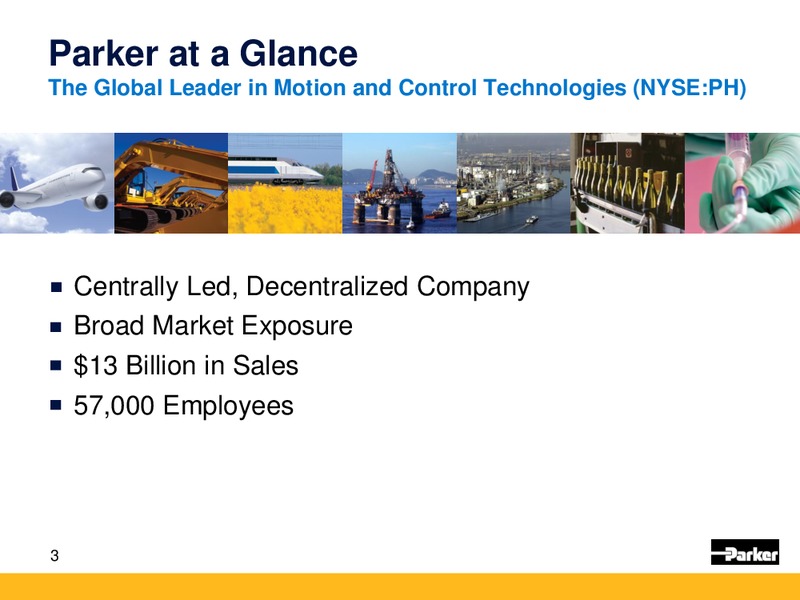 Parker at a Glance
The Global Leader in Motion and Control Technologies (NYSE:PH)

- Centrally Led, Decentralized Company
- Broad Market Exposure
- \$13 Billion in Sales
- 57,000 Employees

3

Parker